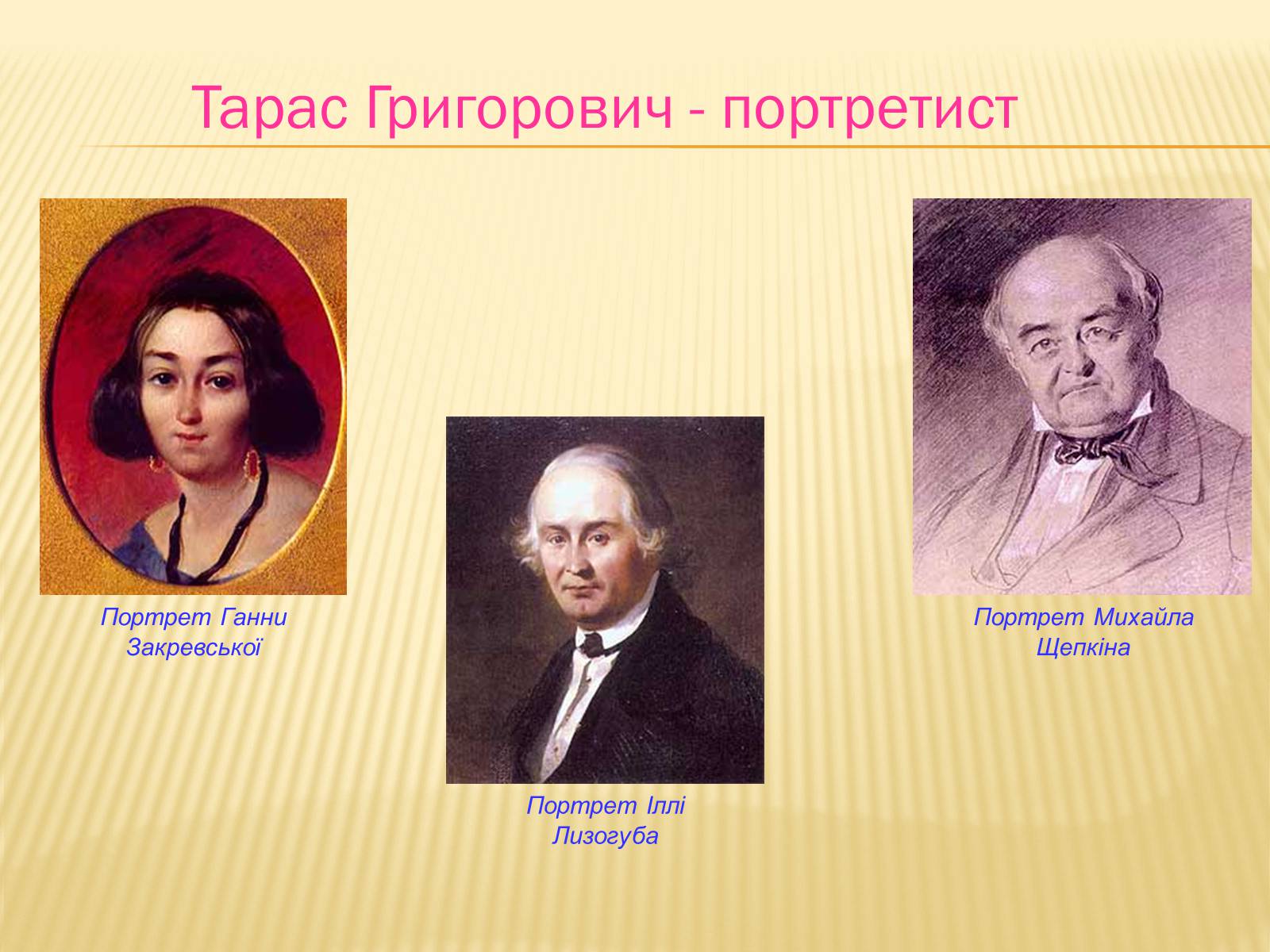 Тарас Григорович - портретист

Портрет Ганни Закревської

Портрет Іллі Лизогуба

Портрет Михайла Щепкіна